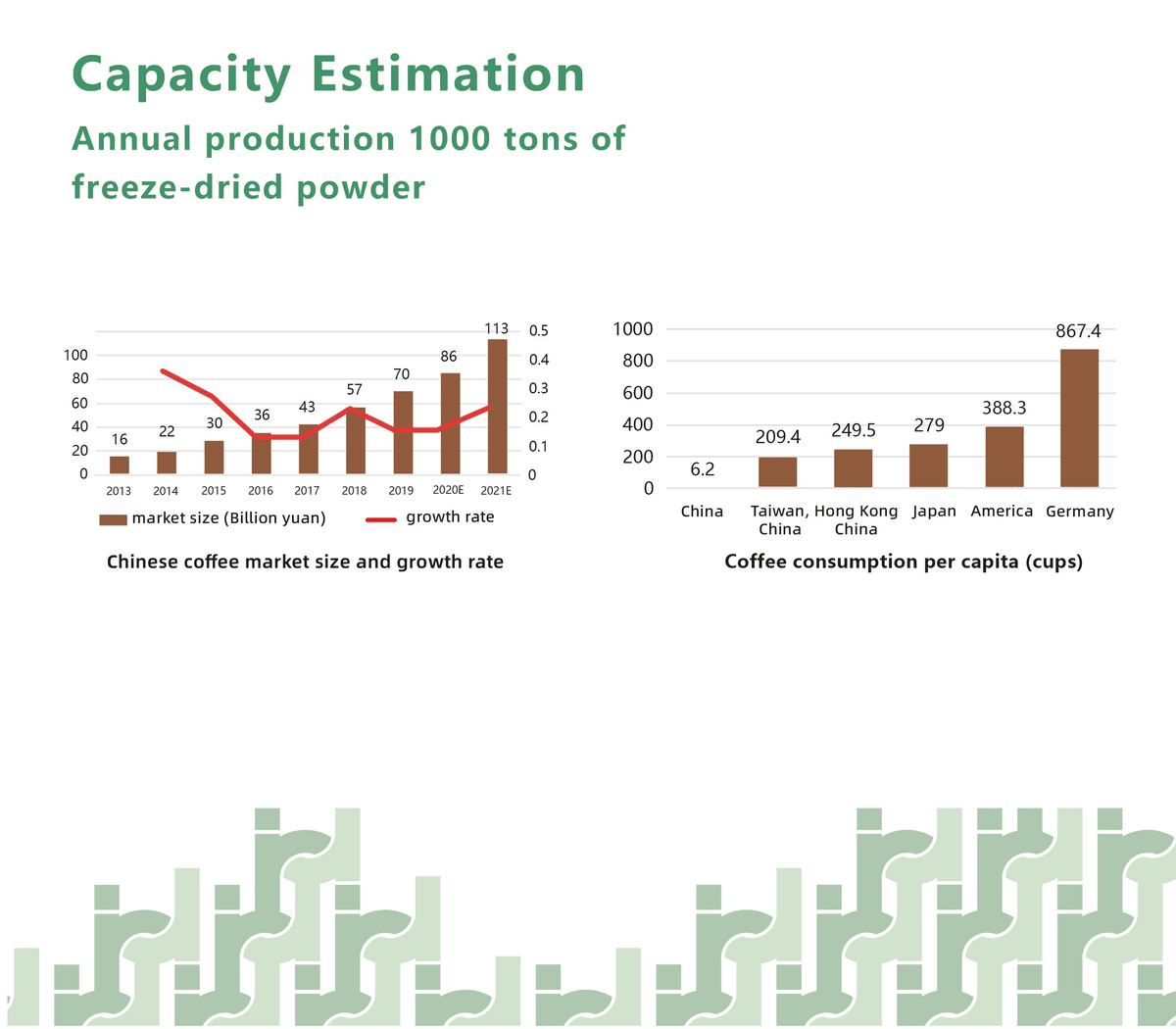 Capacity Estimation

Annual production 1000 tons of freeze-dried powder

100
80
60
40
20
0

0.5
0.4
0.3
0.2
0.1
0

16 22 30 36 43 57 70 86 113

2013 2014 2015 2016 2017 2018 2019 2020E 2021E

market size (Billion yuan)
growth rate

Chinese coffee market size and growth rate

1000
800
600
400
200
0

6.2 209.4 249.5 279 388.3 867.4

China
Taiwan, China
Hong Kong China
Japan
America
Germany

Coffee consumption per capita (cups)